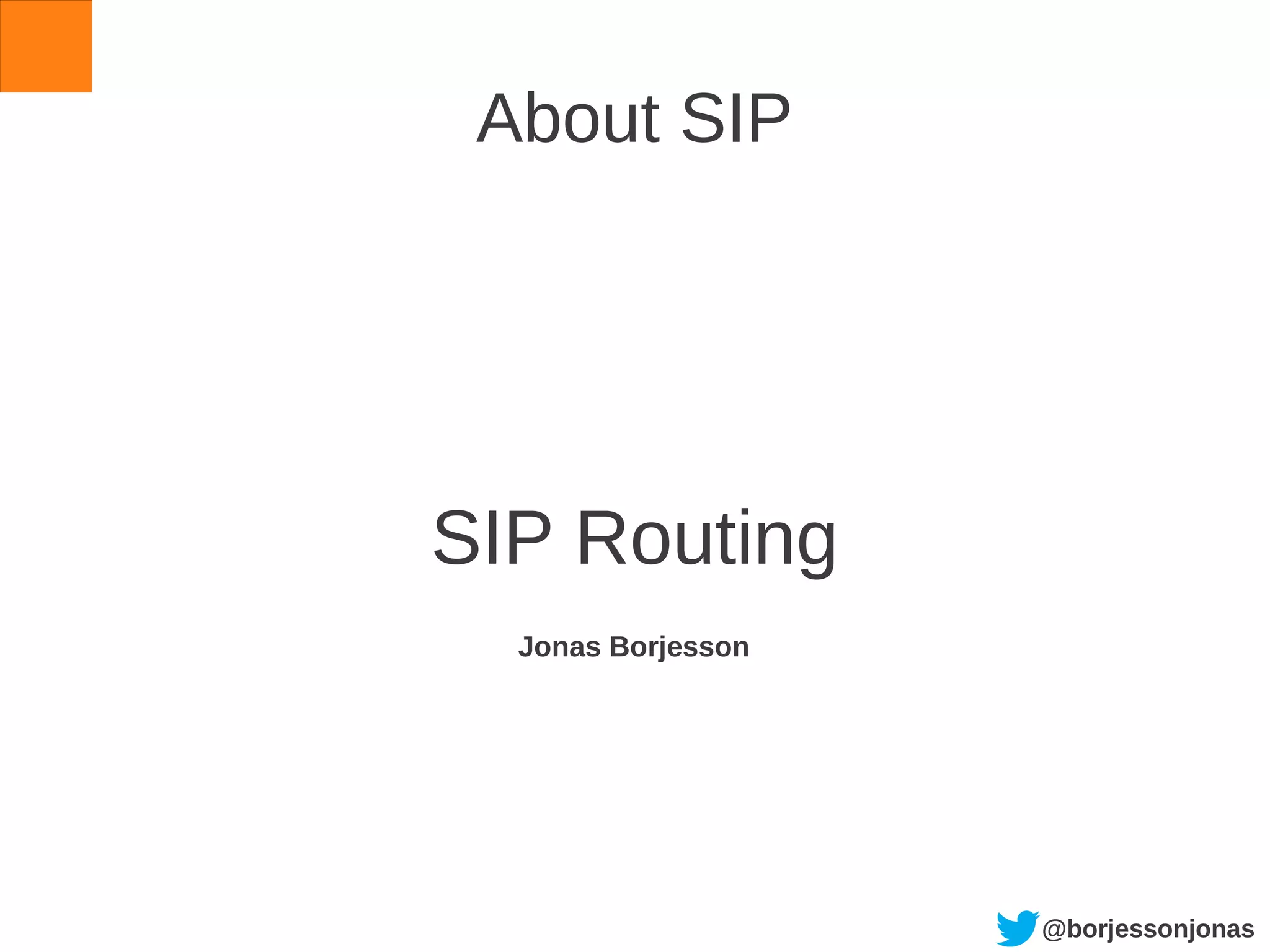 About SIP

SIP Routing

Jonas Borjesson

@borjessonjonas